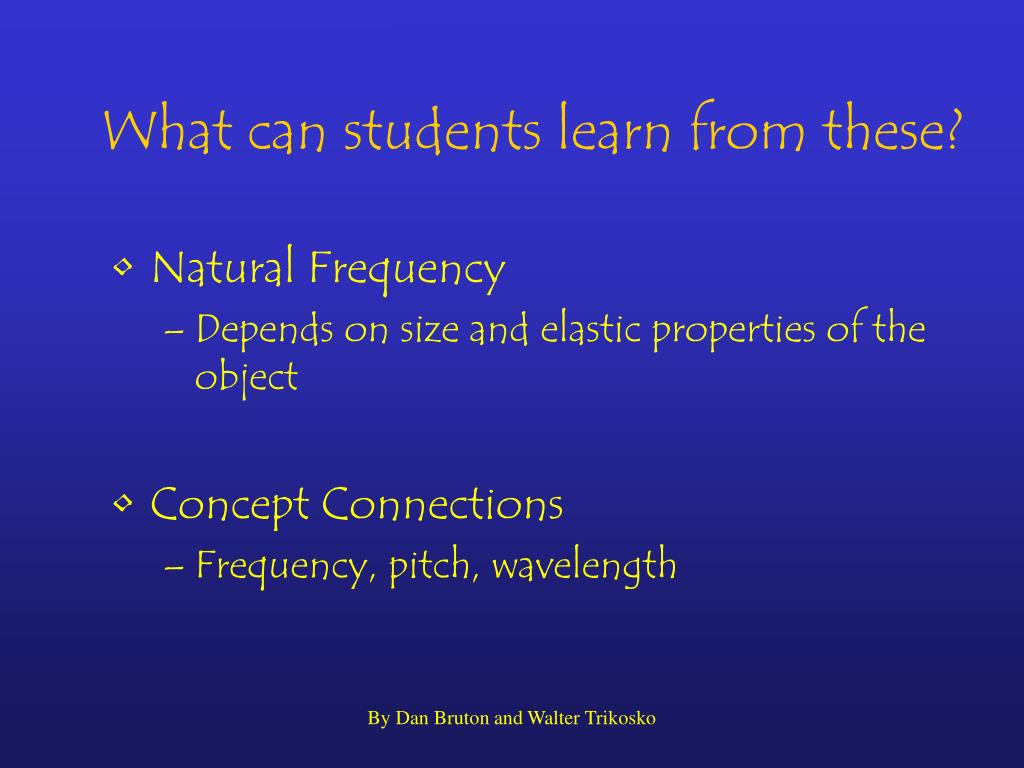 What can students learn from these?

• Natural Frequency
– Depends on size and elastic properties of the object

• Concept Connections
– Frequency, pitch, wavelength

By Dan Bruton and Walter Trikosko